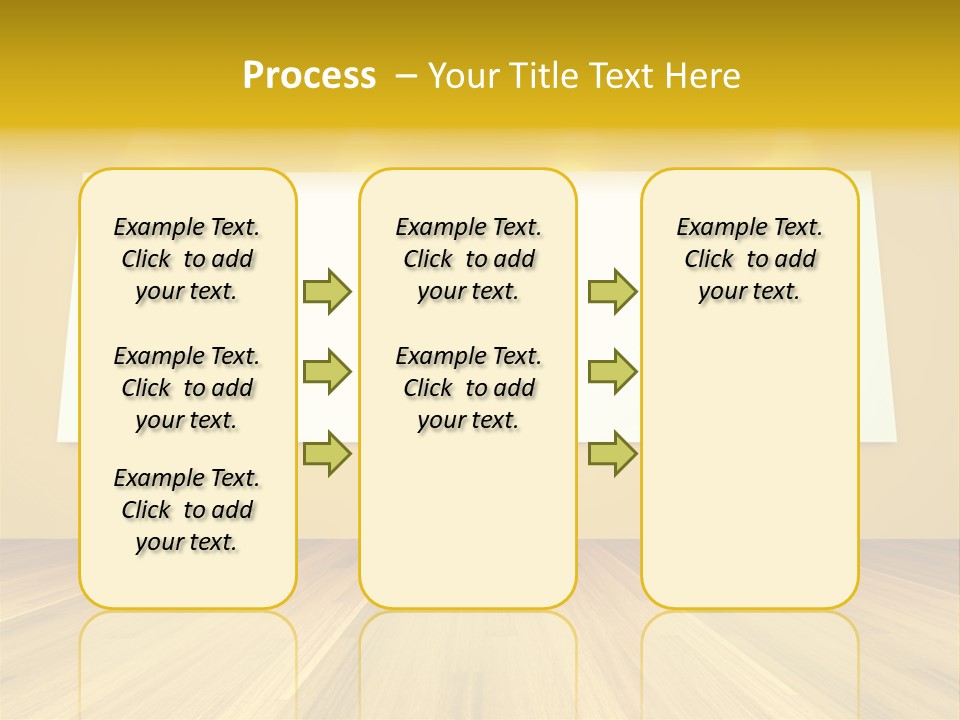 Process – Your Title Text Here

Example Text. Click to add your text.

Example Text. Click to add your text.

Example Text. Click to add your text.

Example Text. Click to add your text.

Example Text. Click to add your text.

Example Text. Click to add your text.